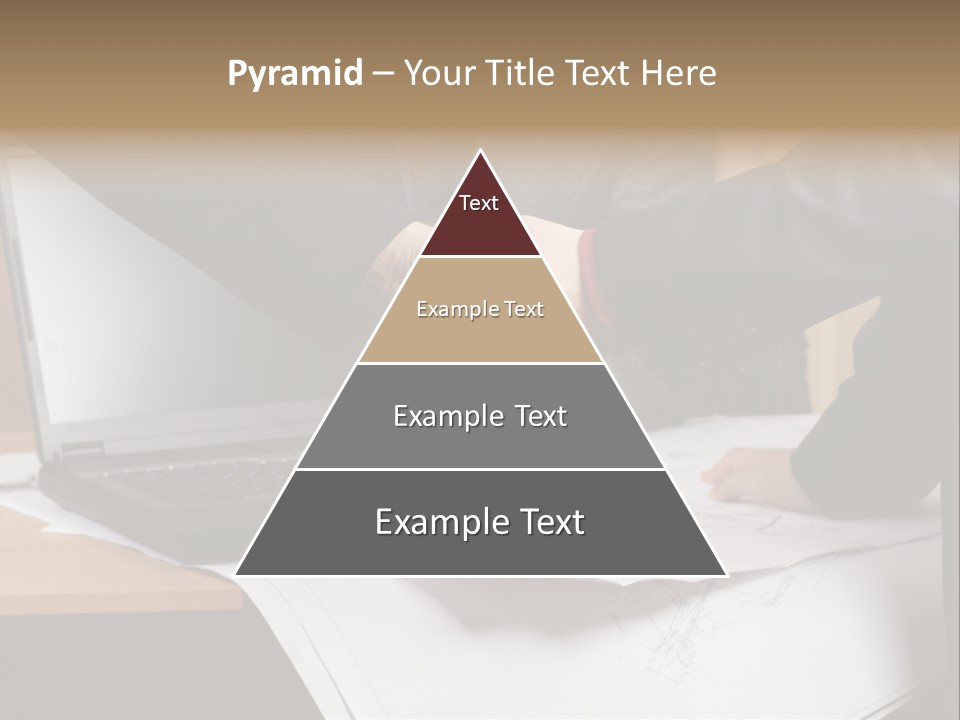 Pyramid – Your Title Text Here

Text

Example Text

Example Text

Example Text